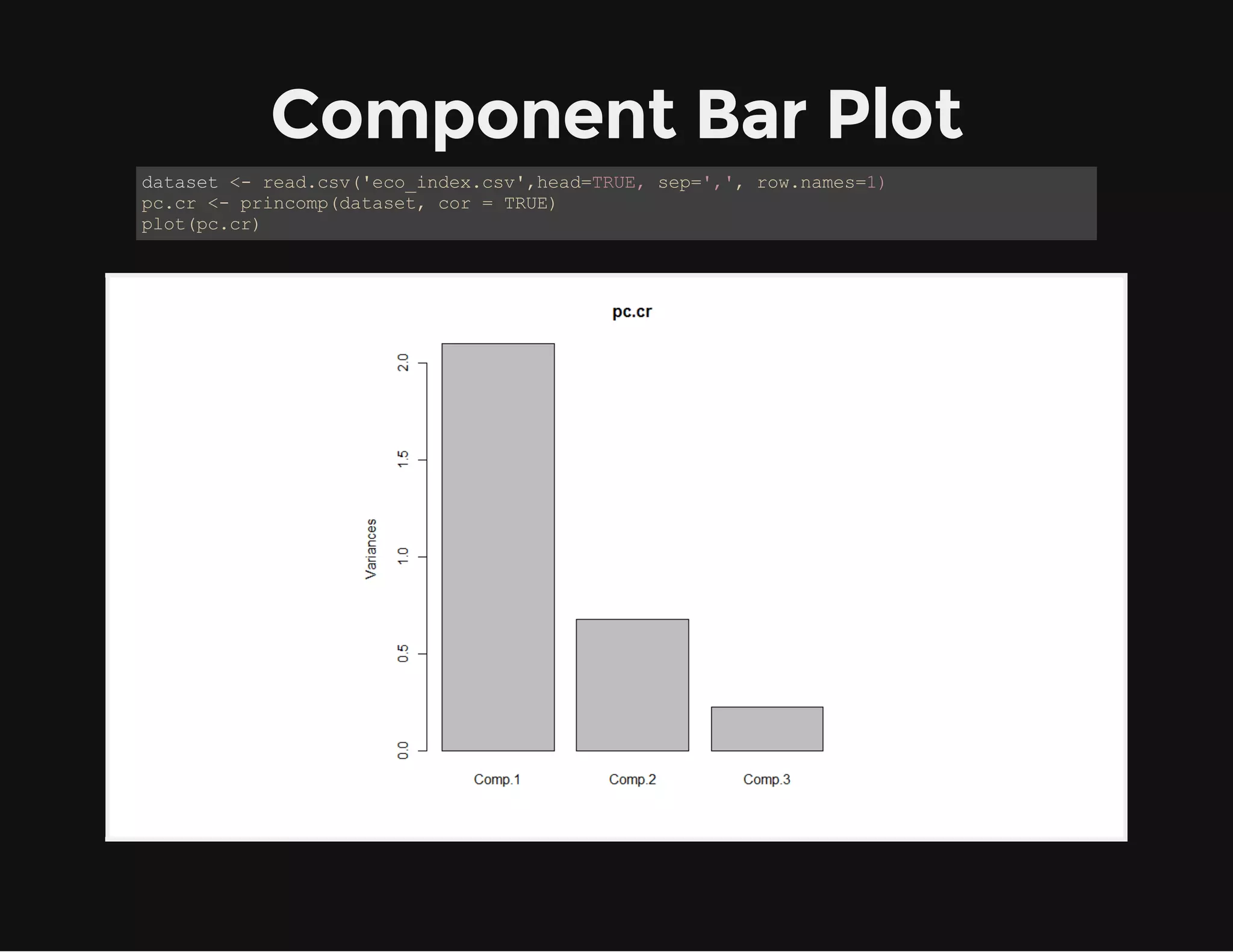 Component Bar Plot

dataset <- read.csv('eco_index.csv',head=TRUE, sep=',', row.names=1)
pc.cr <- princomp(dataset, cor = TRUE)
plot(pc.cr)

pc.cr

Variances

2.0
1.5
1.0
0.5
0.0

Comp.1
Comp.2
Comp.3